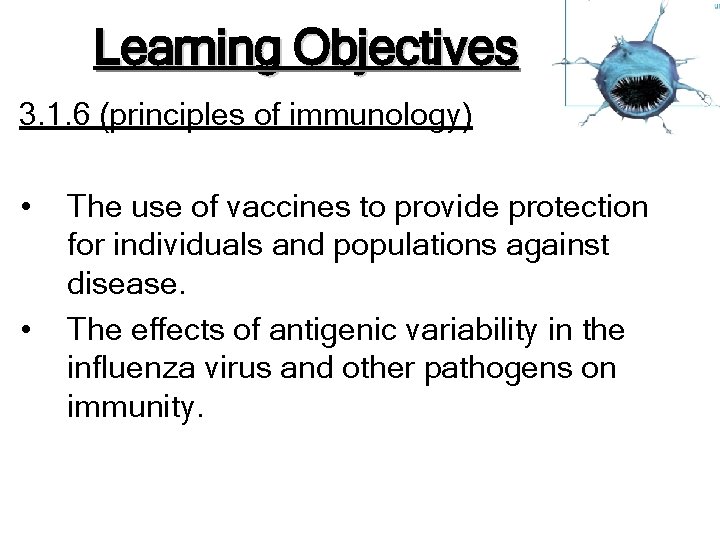 Learning Objectives

3.1.6 (principles of immunology)

• The use of vaccines to provide protection for individuals and populations against disease.

• The effects of antigenic variability in the influenza virus and other pathogens on immunity.